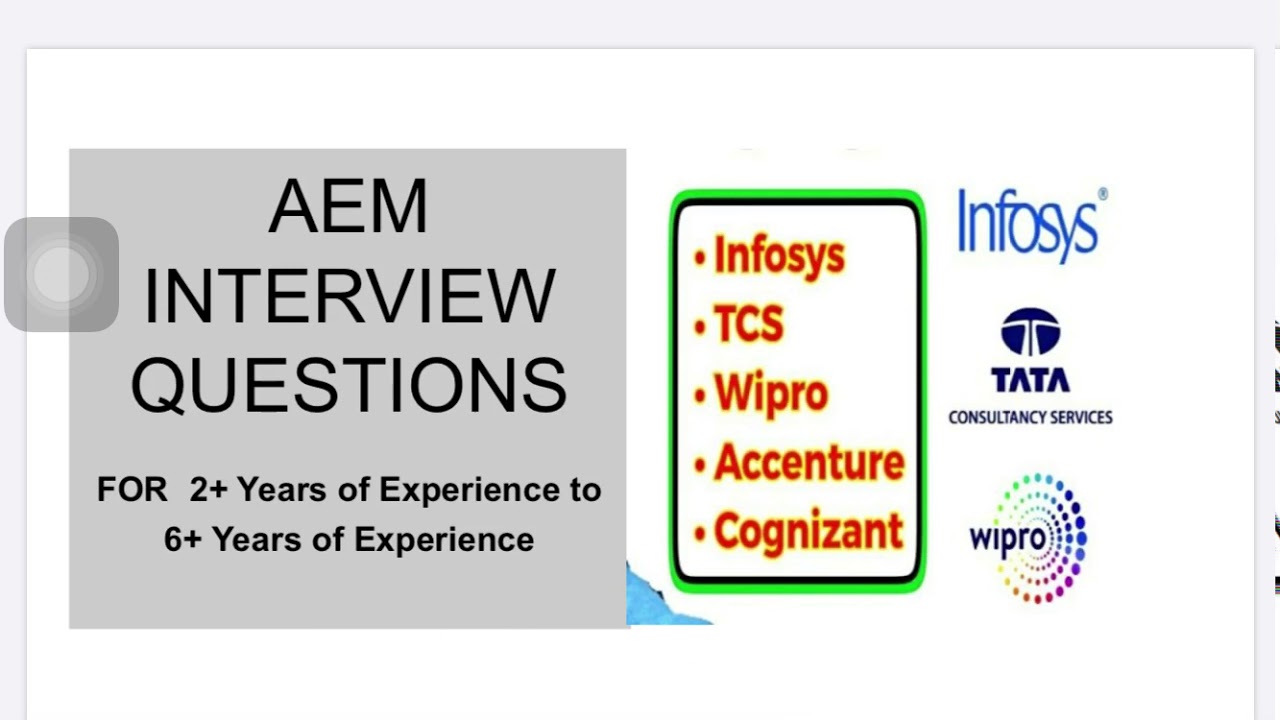 AEM INTERVIEW QUESTIONS

FOR 2+ Years of Experience to 6+ Years of Experience

• Infosys
• TCS
• Wipro
• Accenture
• Cognizant

Infosys®

TATA
CONSULTANCY SERVICES

wipro